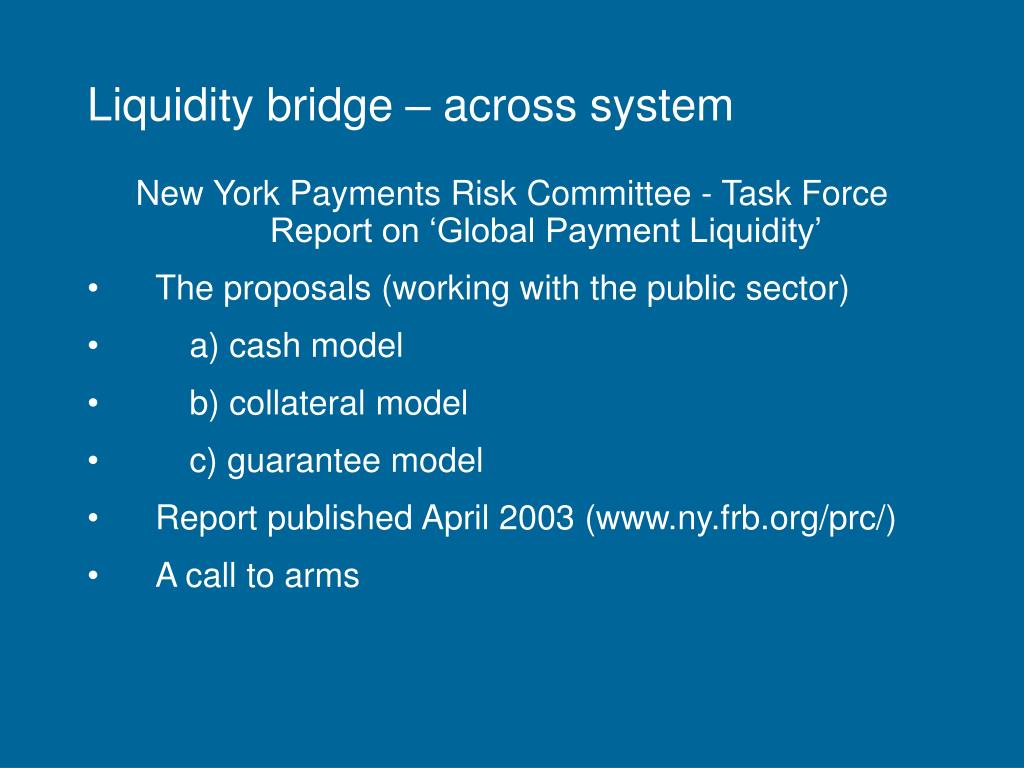 Liquidity bridge – across system

New York Payments Risk Committee - Task Force Report on ‘Global Payment Liquidity’

• The proposals (working with the public sector)
• a) cash model
• b) collateral model
• c) guarantee model
• Report published April 2003 (www.ny.frb.org/prc/)
• A call to arms